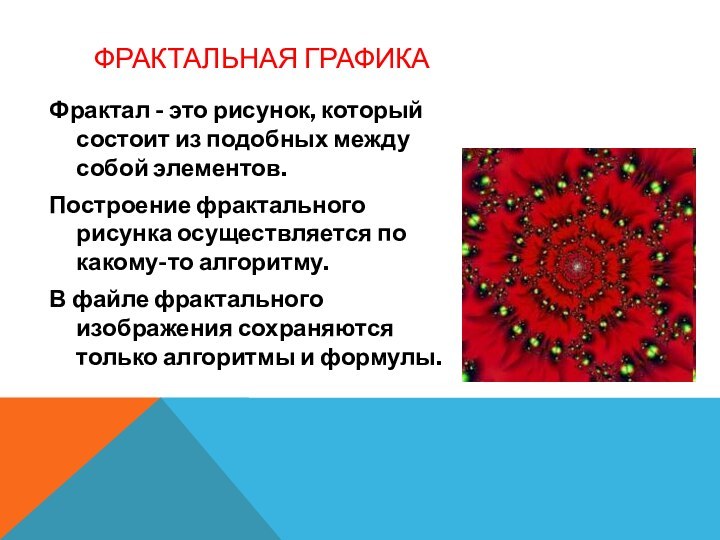 ФРАКТАЛЬНАЯ ГРАФИКА

Фрактал - это рисунок, который состоит из подобных между собой элементов.

Построение фрактального рисунка осуществляется по какому-то алгоритму.

В файле фрактального изображения сохраняются только алгоритмы и формулы.